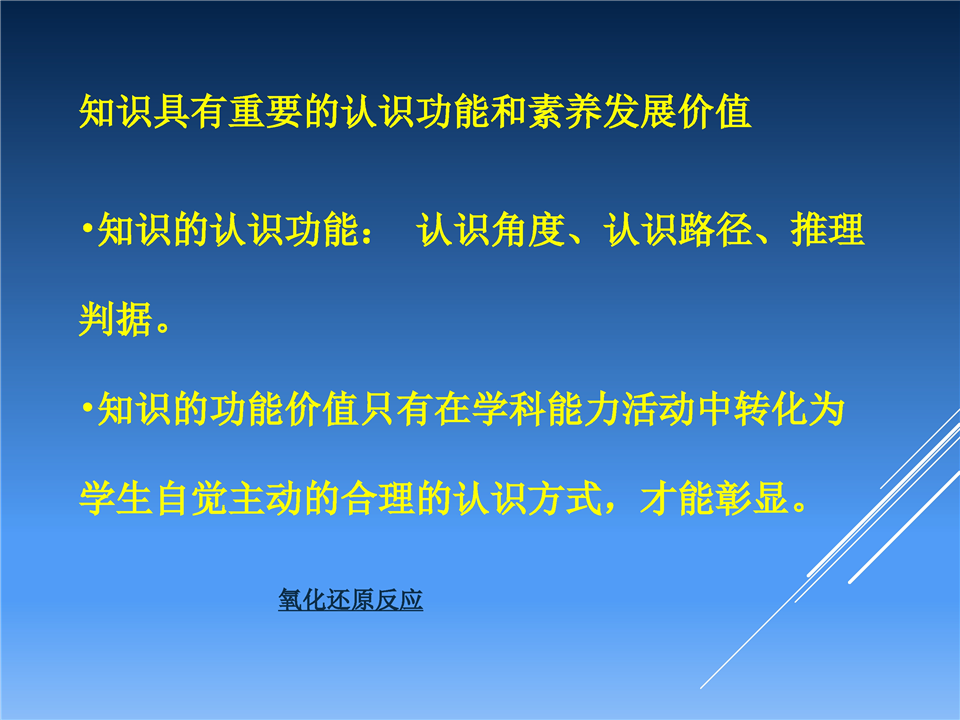 知识具有重要的认识功能和素养发展价值

•知识的认识功能： 认识角度、认识路径、推理判据。

•知识的功能价值只有在学科能力活动中转化为学生自觉主动的合理的认识方式，才能彰显。

氧化还原反应